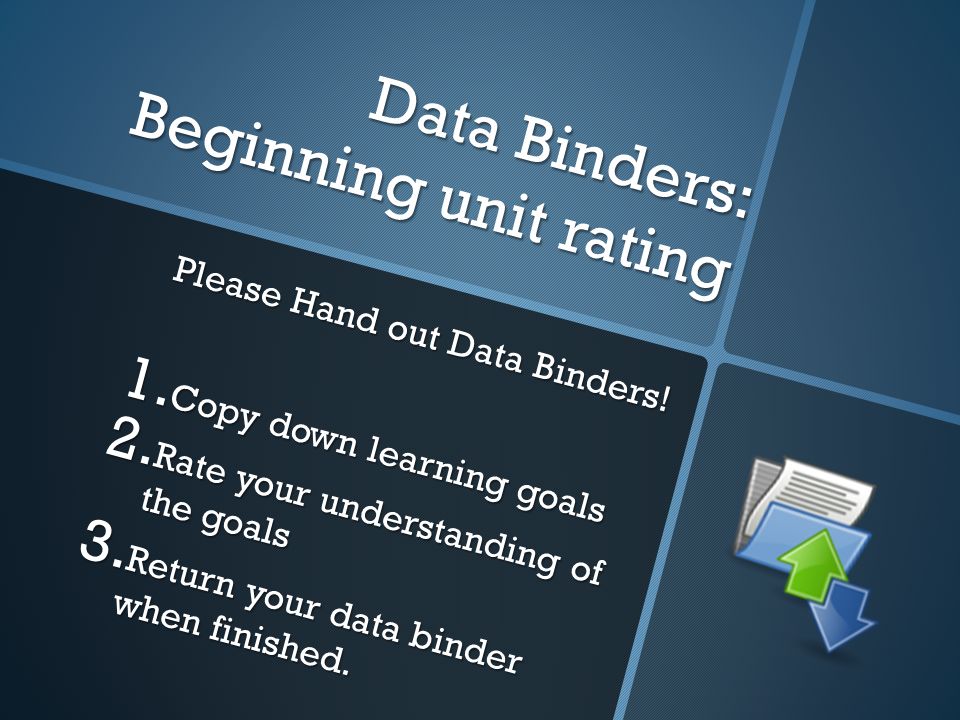 Data Binders: Beginning unit rating

Please Hand out Data Binders!

1. Copy down learning goals
2. Rate your understanding of the goals
3. Return your data binder when finished.